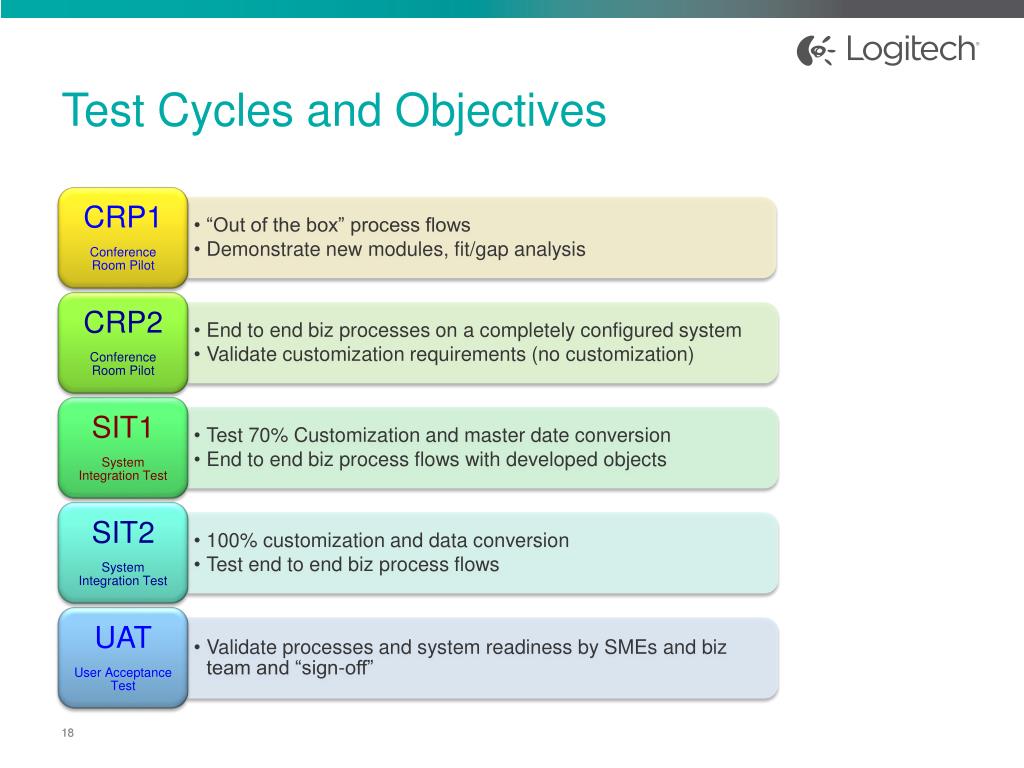 Logitech

Test Cycles and Objectives

CRP1
Conference Room Pilot

• “Out of the box” process flows
• Demonstrate new modules, fit/gap analysis

CRP2
Conference Room Pilot

• End to end biz processes on a completely configured system
• Validate customization requirements (no customization)

SIT1
System Integration Test

• Test 70% Customization and master date conversion
• End to end biz process flows with developed objects

SIT2
System Integration Test

• 100% customization and data conversion
• Test end to end biz process flows

UAT
User Acceptance Test

• Validate processes and system readiness by SMEs and biz team and “sign-off”

18